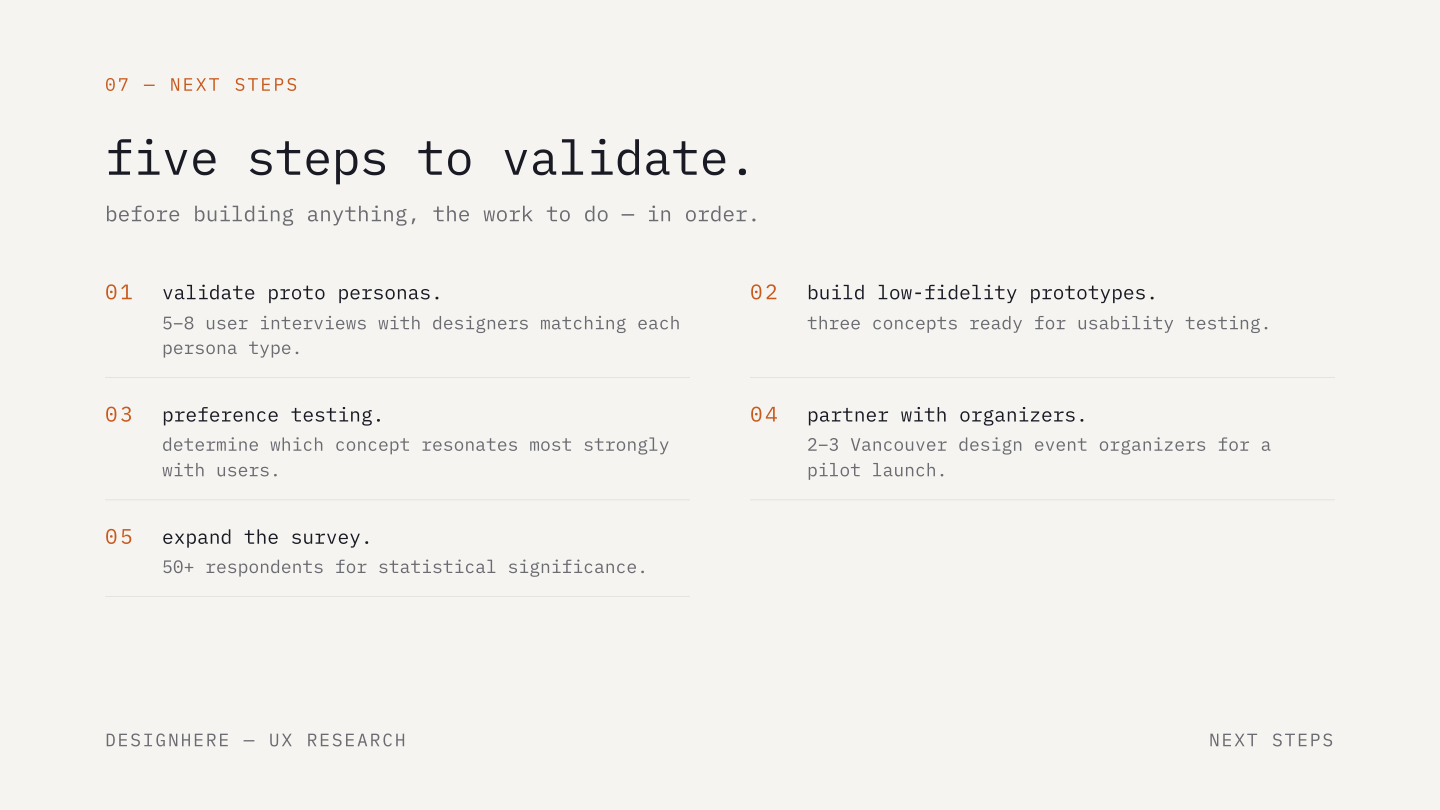 07 — NEXT STEPS

five steps to validate.

before building anything, the work to do — in order.

01 validate proto personas.
5–8 user interviews with designers matching each persona type.

02 build low-fidelity prototypes.
three concepts ready for usability testing.

03 preference testing.
determine which concept resonates most strongly with users.

04 partner with organizers.
2–3 Vancouver design event organizers for a pilot launch.

05 expand the survey.
50+ respondents for statistical significance.

DESIGNHERE — UX RESEARCH

NEXT STEPS